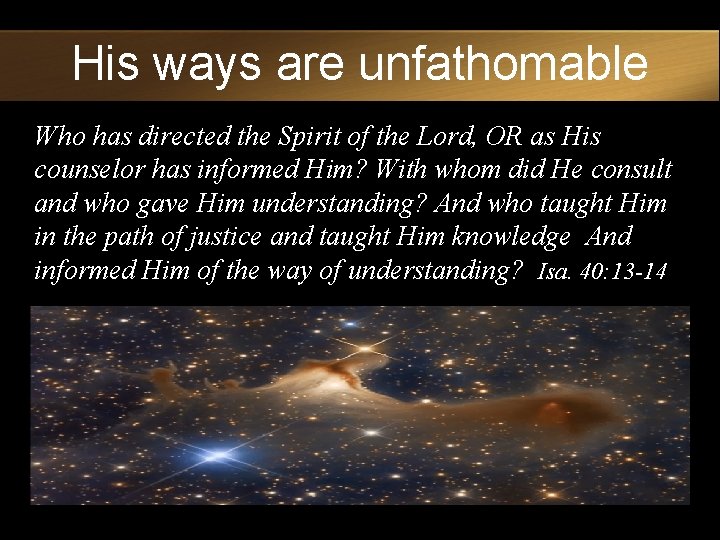 His ways are unfathomable

Who has directed the Spirit of the Lord, OR as His counselor has informed Him? With whom did He consult and who gave Him understanding? And who taught Him in the path of justice and taught Him knowledge And informed Him of the way of understanding? Isa. 40:13-14